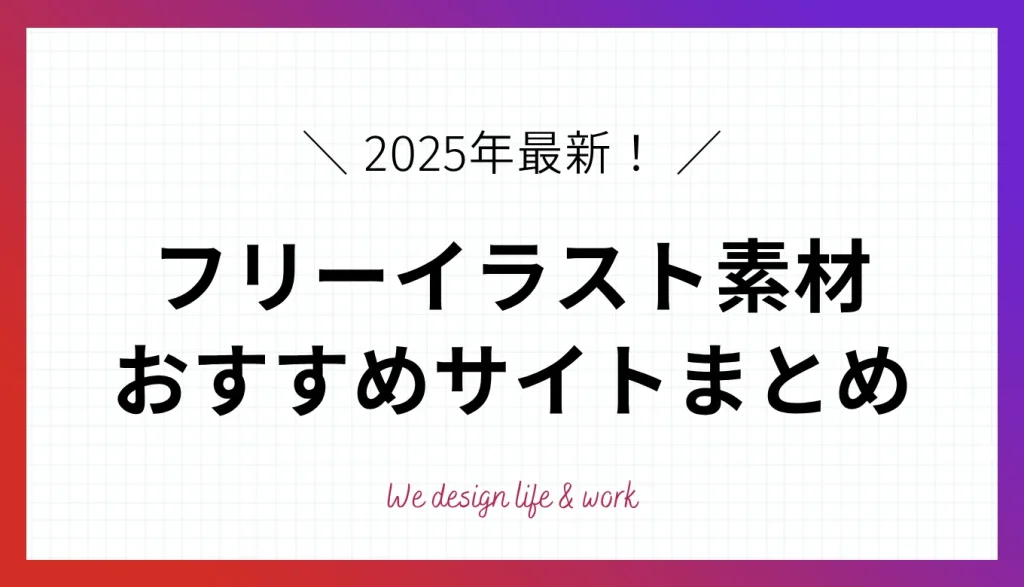 ＼ 2025年最新！ ／

フリーイラスト素材
おすすめサイトまとめ

We design life & work